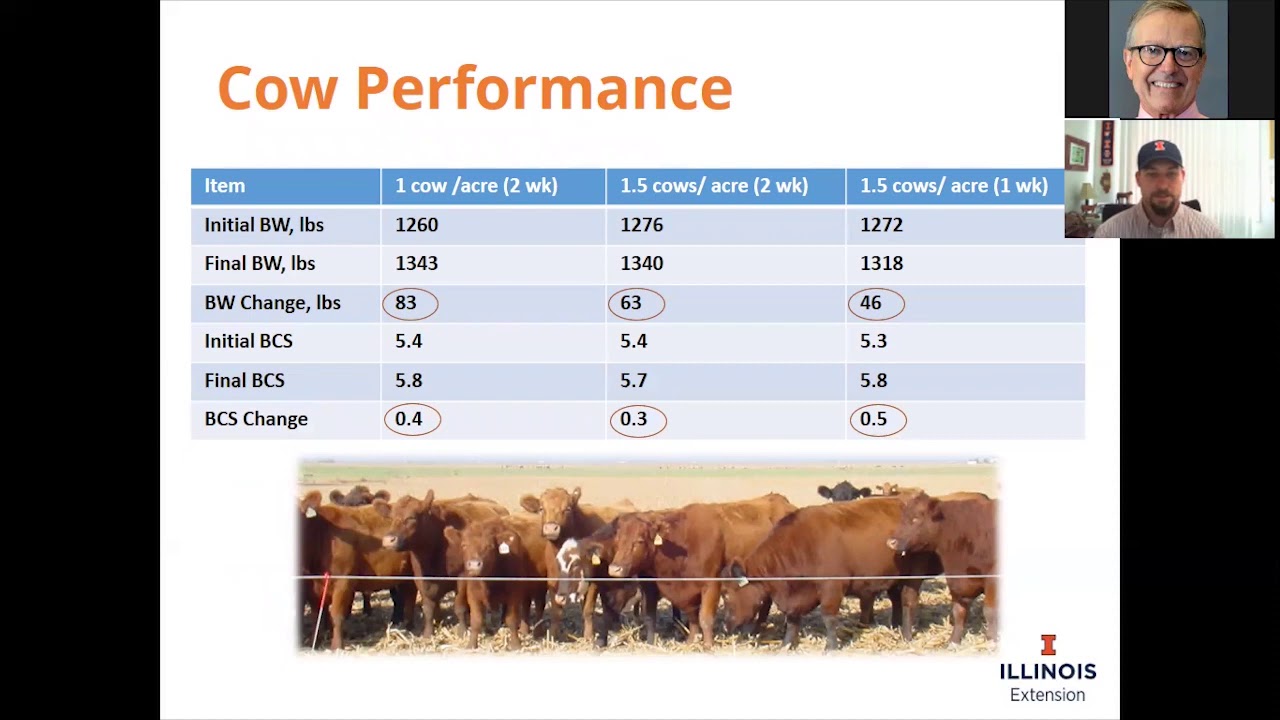 Cow Performance

| Item | 1 cow /acre (2 wk) | 1.5 cows/ acre (2 wk) | 1.5 cows/ acre (1 wk) |
|---|---|---|---|
| Initial BW, lbs | 1260 | 1276 | 1272 |
| Final BW, lbs | 1343 | 1340 | 1318 |
| BW Change, lbs | 83 | 63 | 46 |
| Initial BCS | 5.4 | 5.4 | 5.3 |
| Final BCS | 5.8 | 5.7 | 5.8 |
| BCS Change | 0.4 | 0.3 | 0.5 |

I
ILLINOIS
Extension